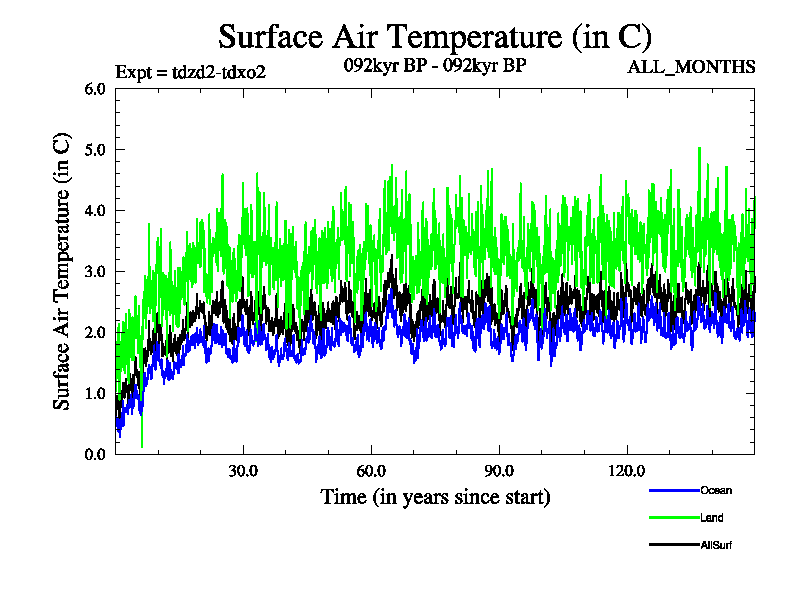 Surface Air Temperature (in C)

Expt = tdzd2-tdxo2
092kyr BP - 092kyr BP
ALL_MONTHS

Surface Air Temperature (in C)

6.0
5.0
4.0
3.0
2.0
1.0
0.0

30.0
60.0
90.0
120.0

Time (in years since start)

Ocean
Land
AllSurf